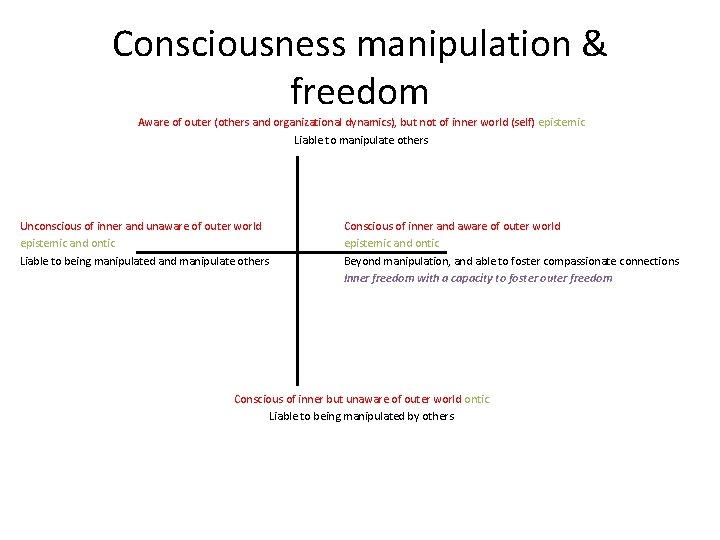 Consciousness manipulation & freedom

Aware of outer (others and organizational dynamics), but not of inner world (self) epistemic
Liable to manipulate others

Unconscious of inner and unaware of outer world
epistemic and ontic
Liable to being manipulated and manipulate others

Conscious of inner and aware of outer world
epistemic and ontic
Beyond manipulation, and able to foster compassionate connections
Inner freedom with a capacity to foster outer freedom

Conscious of inner but unaware of outer world ontic
Liable to being manipulated by others